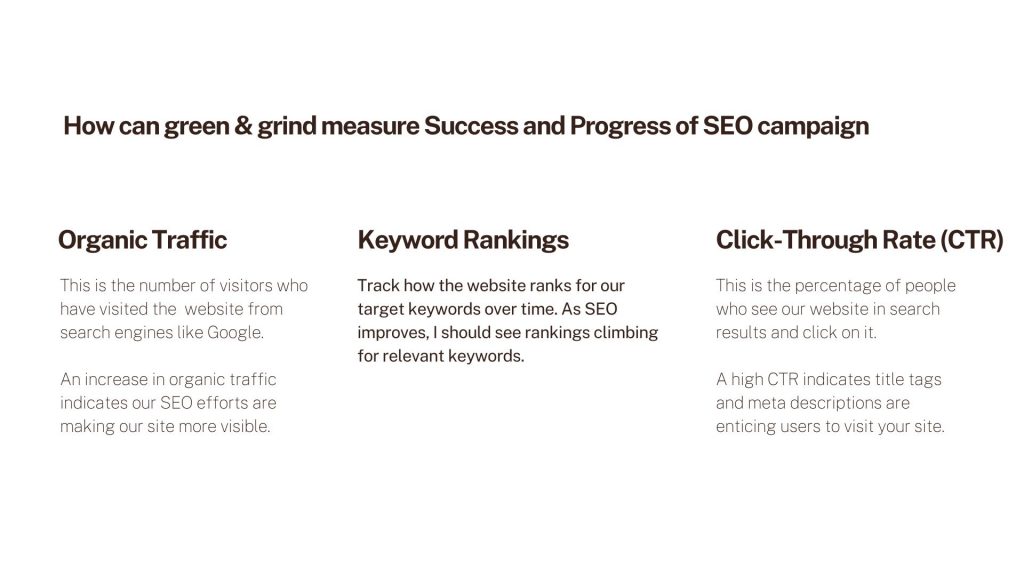 How can green & grind measure Success and Progress of SEO campaign

Organic Traffic

This is the number of visitors who have visited the website from search engines like Google.

An increase in organic traffic indicates our SEO efforts are making our site more visible.

Keyword Rankings

Track how the website ranks for our target keywords over time. As SEO improves, I should see rankings climbing for relevant keywords.

Click-Through Rate (CTR)

This is the percentage of people who see our website in search results and click on it.

A high CTR indicates title tags and meta descriptions are enticing users to visit your site.